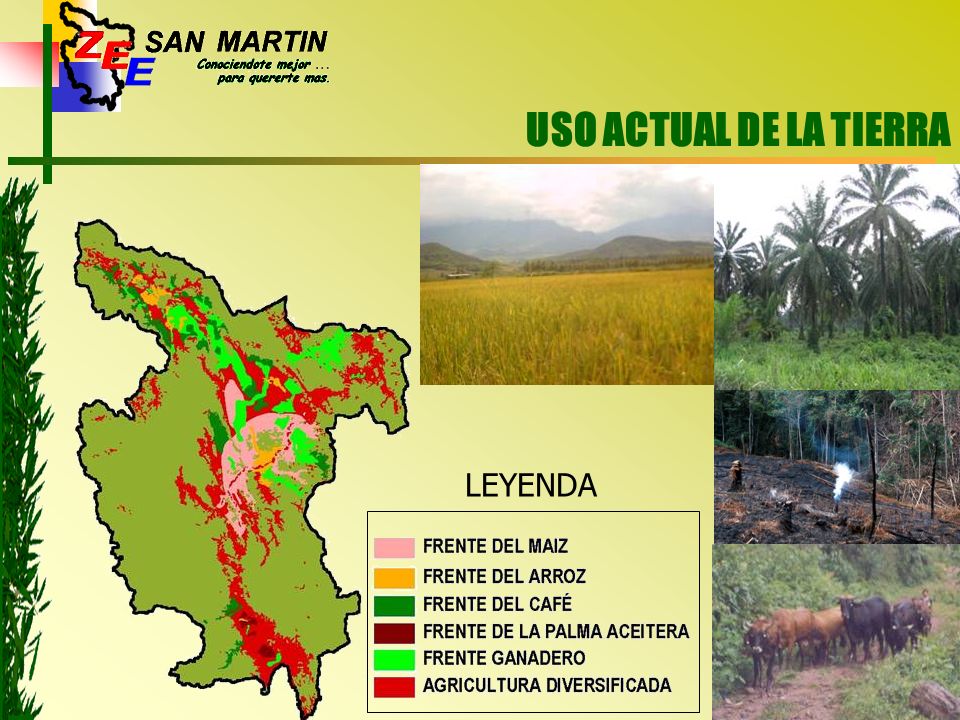 ZEE SAN MARTIN
Conociendote mejor ...
para quererte mas.

USO ACTUAL DE LA TIERRA

LEYENDA

FRENTE DEL MAIZ
FRENTE DEL ARROZ
FRENTE DEL CAFÉ
FRENTE DE LA PALMA ACEITERA
FRENTE GANADERO
AGRICULTURA DIVERSIFICADA